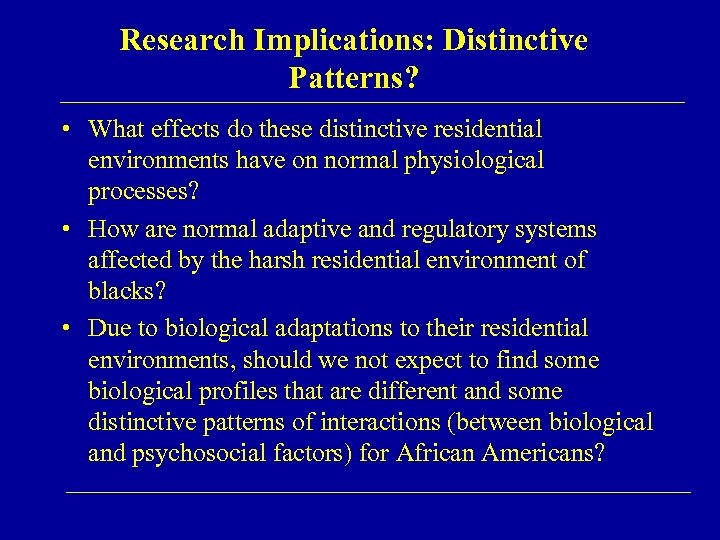 Research Implications: Distinctive Patterns?

• What effects do these distinctive residential environments have on normal physiological processes?

• How are normal adaptive and regulatory systems affected by the harsh residential environment of blacks?

• Due to biological adaptations to their residential environments, should we not expect to find some biological profiles that are different and some distinctive patterns of interactions (between biological and psychosocial factors) for African Americans?